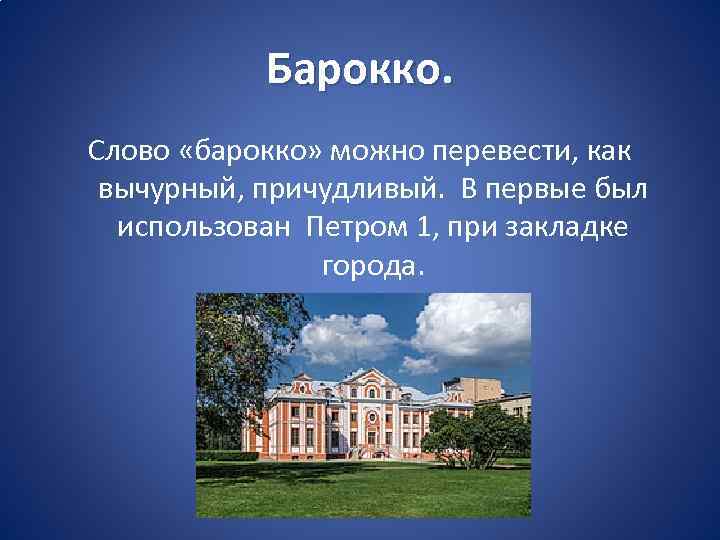 Барокко.

Слово «барокко» можно перевести, как вычурный, причудливый. В первые был использован Петром 1, при закладке города.